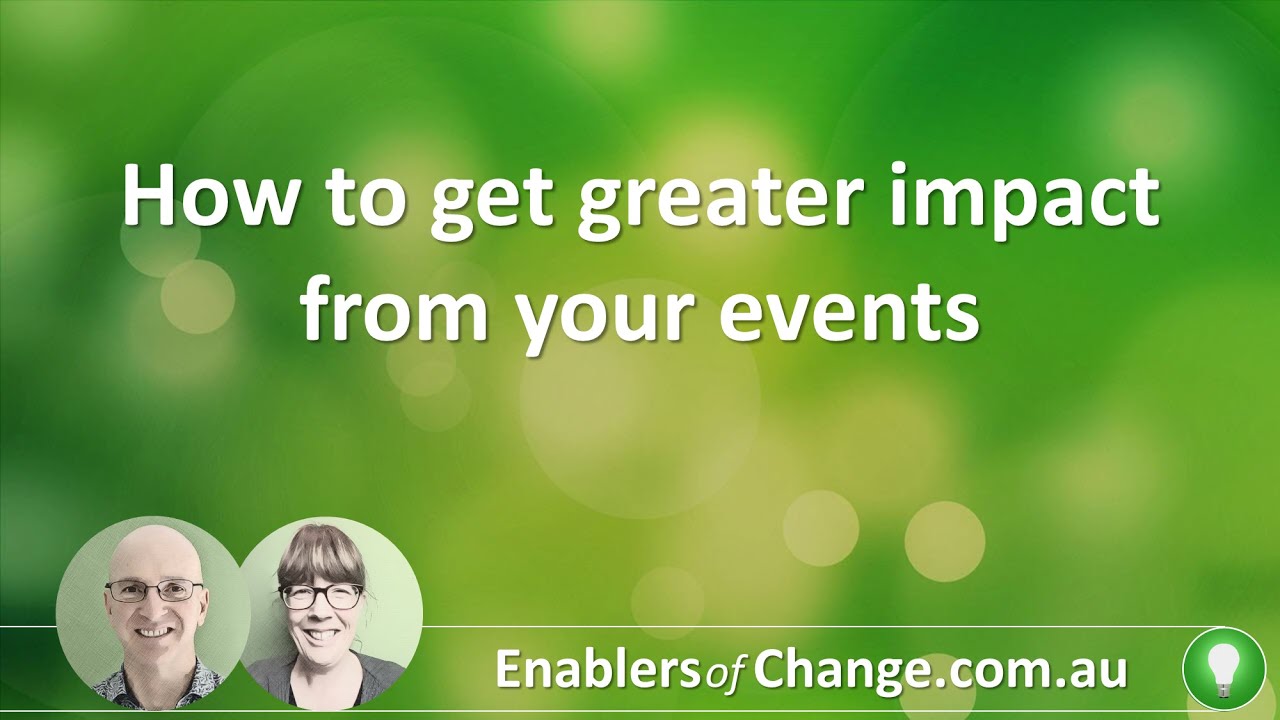 How to get greater impact from your events

EnablersofChange.com.au